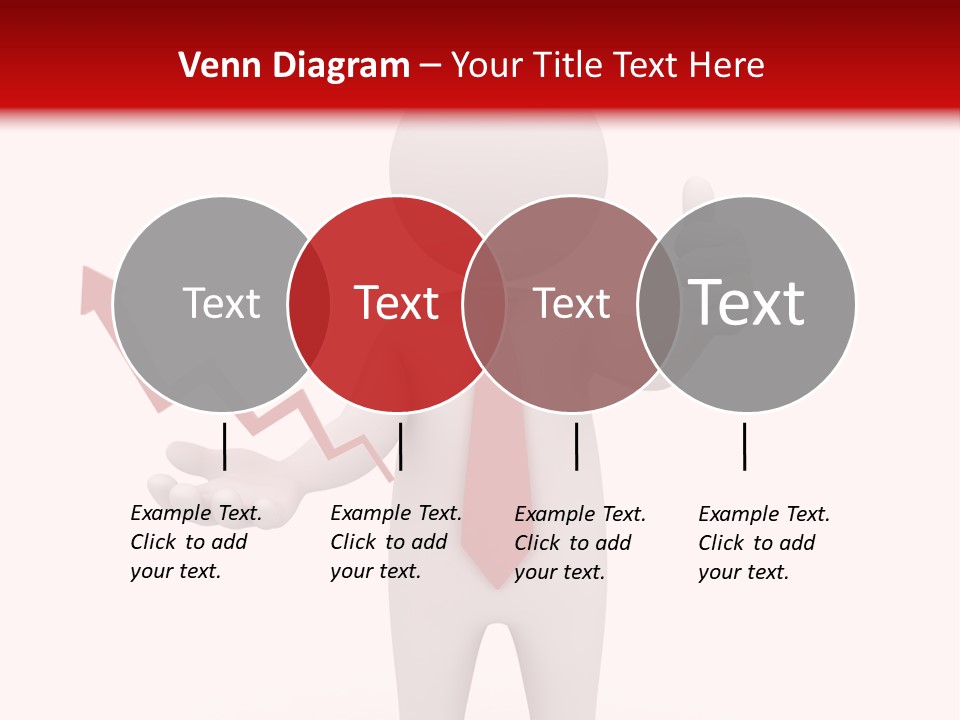 Venn Diagram – Your Title Text Here

Text

Text

Text

Text

Example Text. Click to add your text.

Example Text. Click to add your text.

Example Text. Click to add your text.

Example Text. Click to add your text.